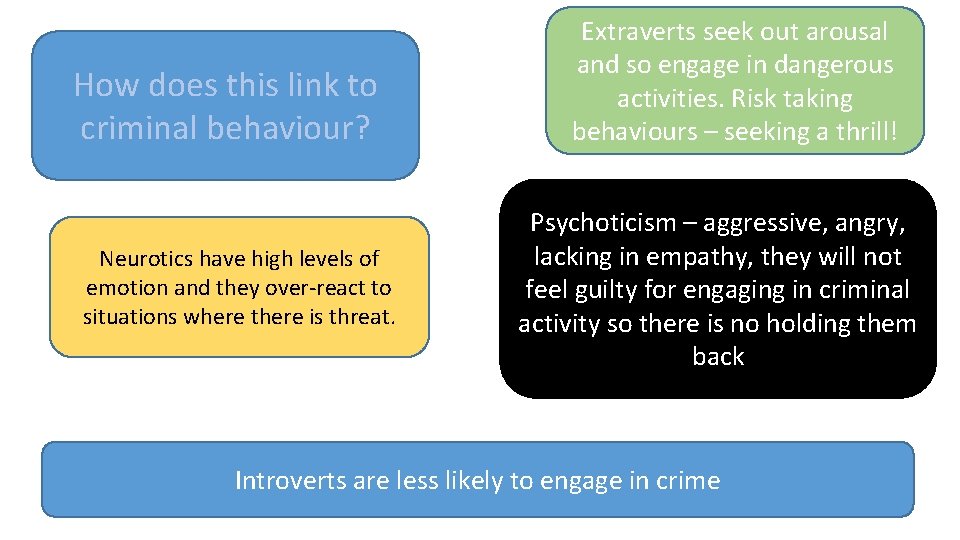 How does this link to criminal behaviour?

Extraverts seek out arousal and so engage in dangerous activities. Risk taking behaviours – seeking a thrill!

Neurotics have high levels of emotion and they over-react to situations where there is threat.

Psychoticism – aggressive, angry, lacking in empathy, they will not feel guilty for engaging in criminal activity so there is no holding them back

Introverts are less likely to engage in crime